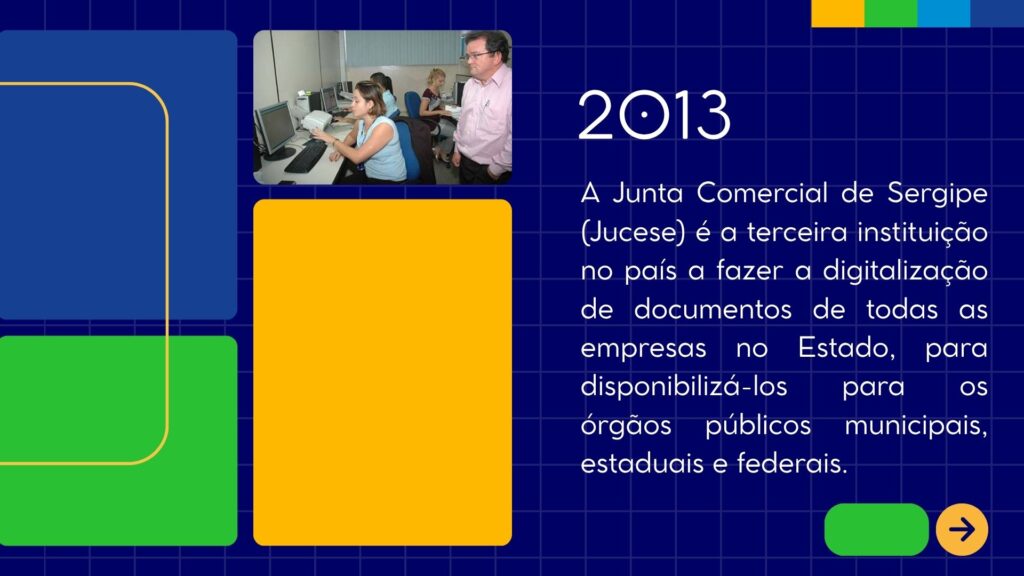 2013

A Junta Comercial de Sergipe (Jucese) é a terceira instituição no país a fazer a digitalização de documentos de todas as empresas no Estado, para disponibilizá-los para os órgãos públicos municipais, estaduais e federais.